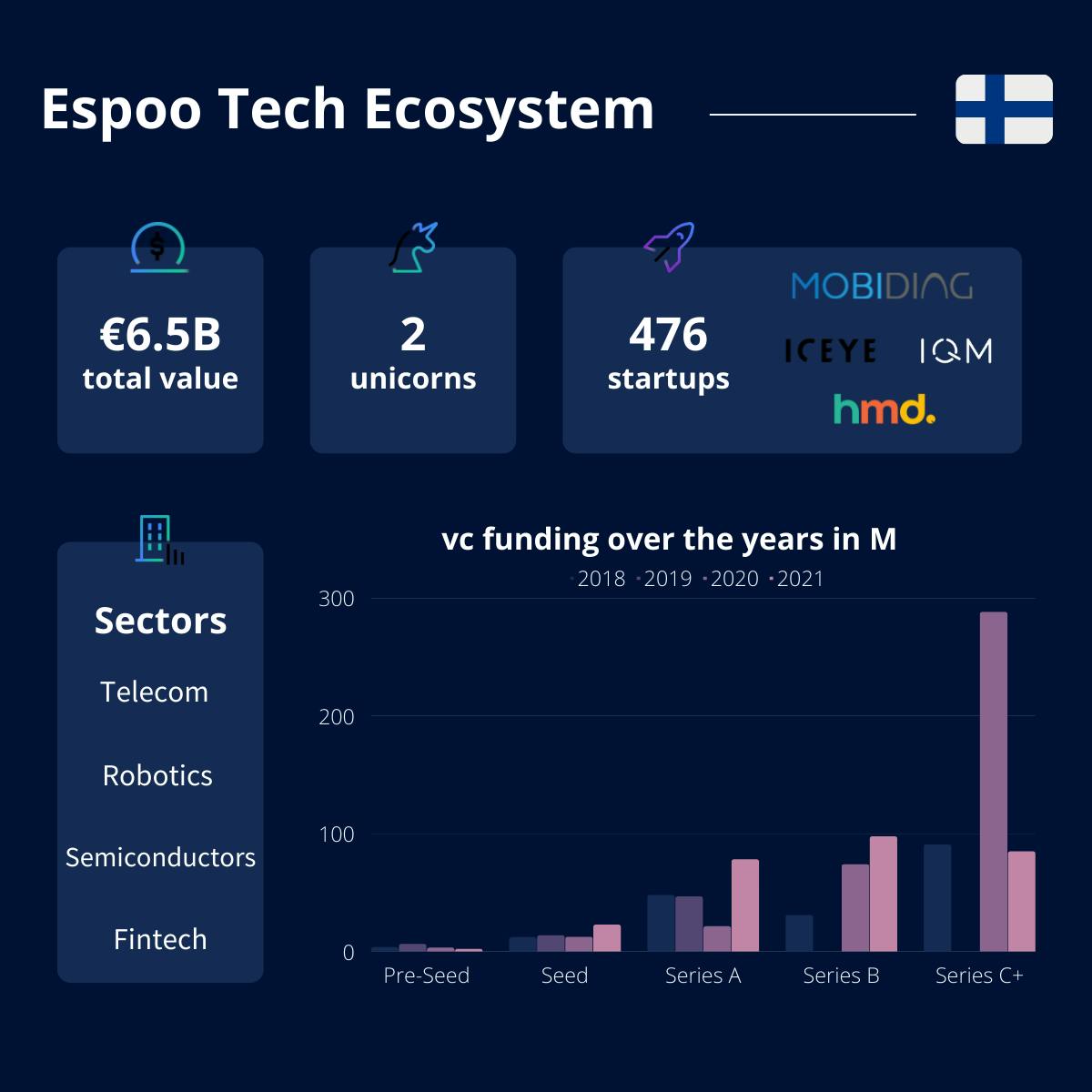 Espoo Tech Ecosystem

€6.5B
total value

2
unicorns

476
startups

MOBIDIAG
ICEYE IQM
hmd.

Sectors
Telecom
Robotics
Semiconductors
Fintech

vc funding over the years in M
2018 2019 2020 2021

300
200
100
0

Pre-Seed Seed Series A Series B Series C+